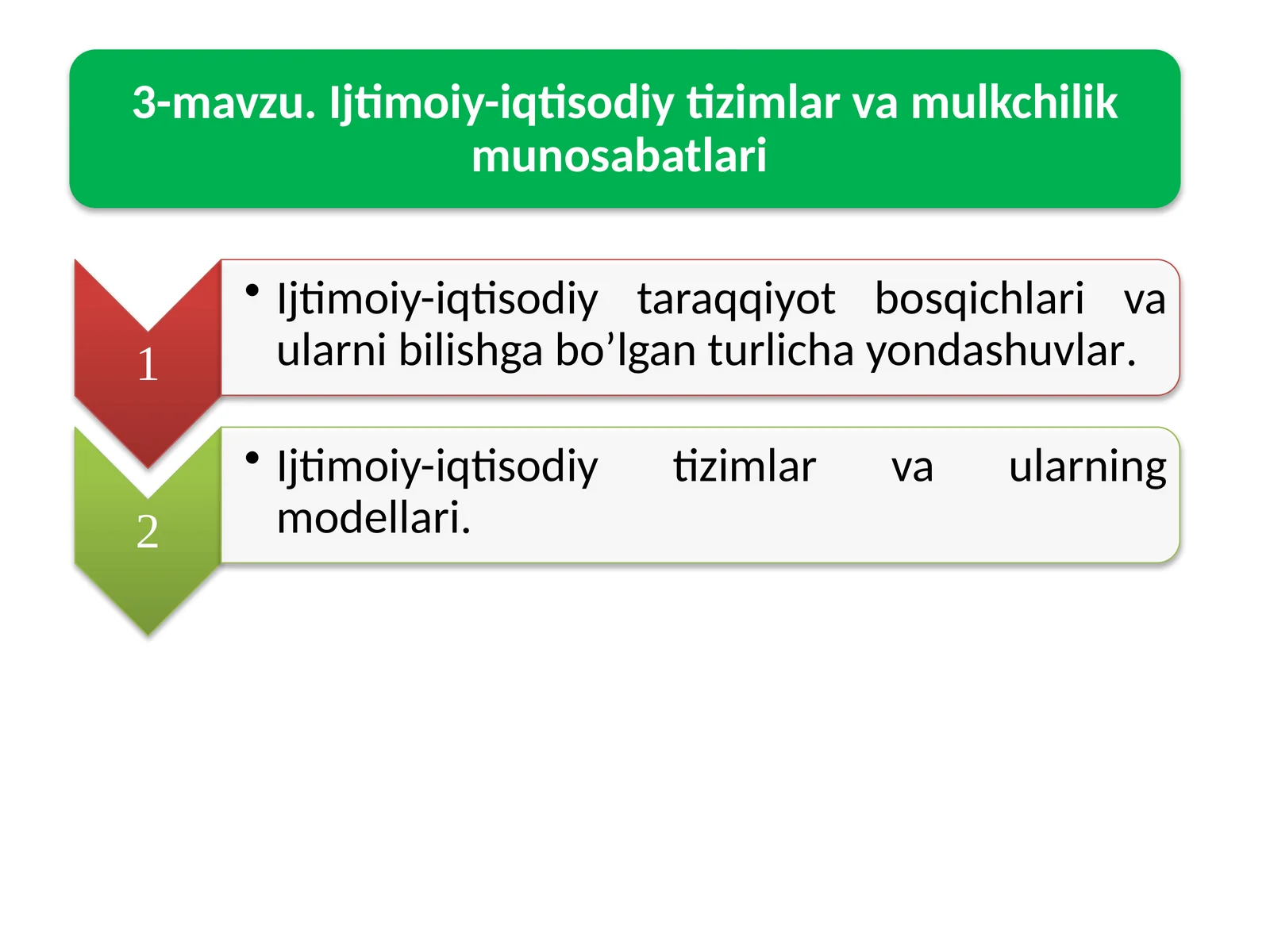 3-mavzu. Ijtimoiy-iqtisodiy tizimlar va mulkchilik munosabatlari

1

• Ijtimoiy-iqtisodiy taraqqiyot bosqichlari va ularni bilishga bo’lgan turlicha yondashuvlar.

2

• Ijtimoiy-iqtisodiy tizimlar va ularning modellari.